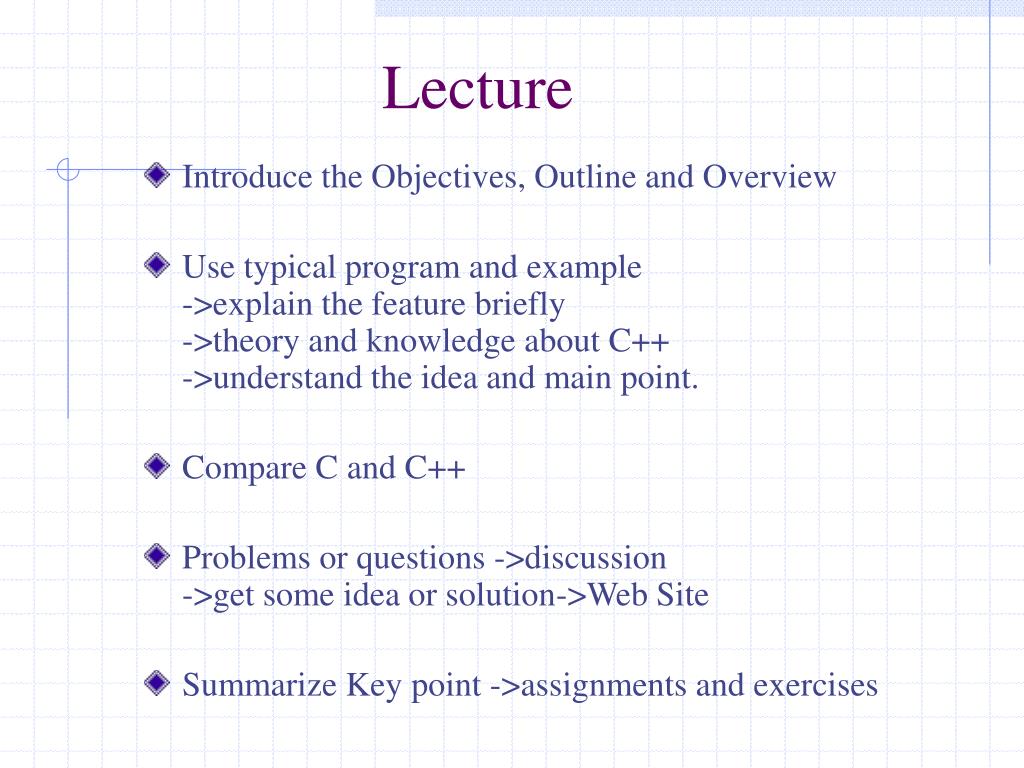 Lecture

Introduce the Objectives, Outline and Overview

Use typical program and example
->explain the feature briefly
->theory and knowledge about C++
->understand the idea and main point.

Compare C and C++

Problems or questions ->discussion
->get some idea or solution->Web Site

Summarize Key point ->assignments and exercises